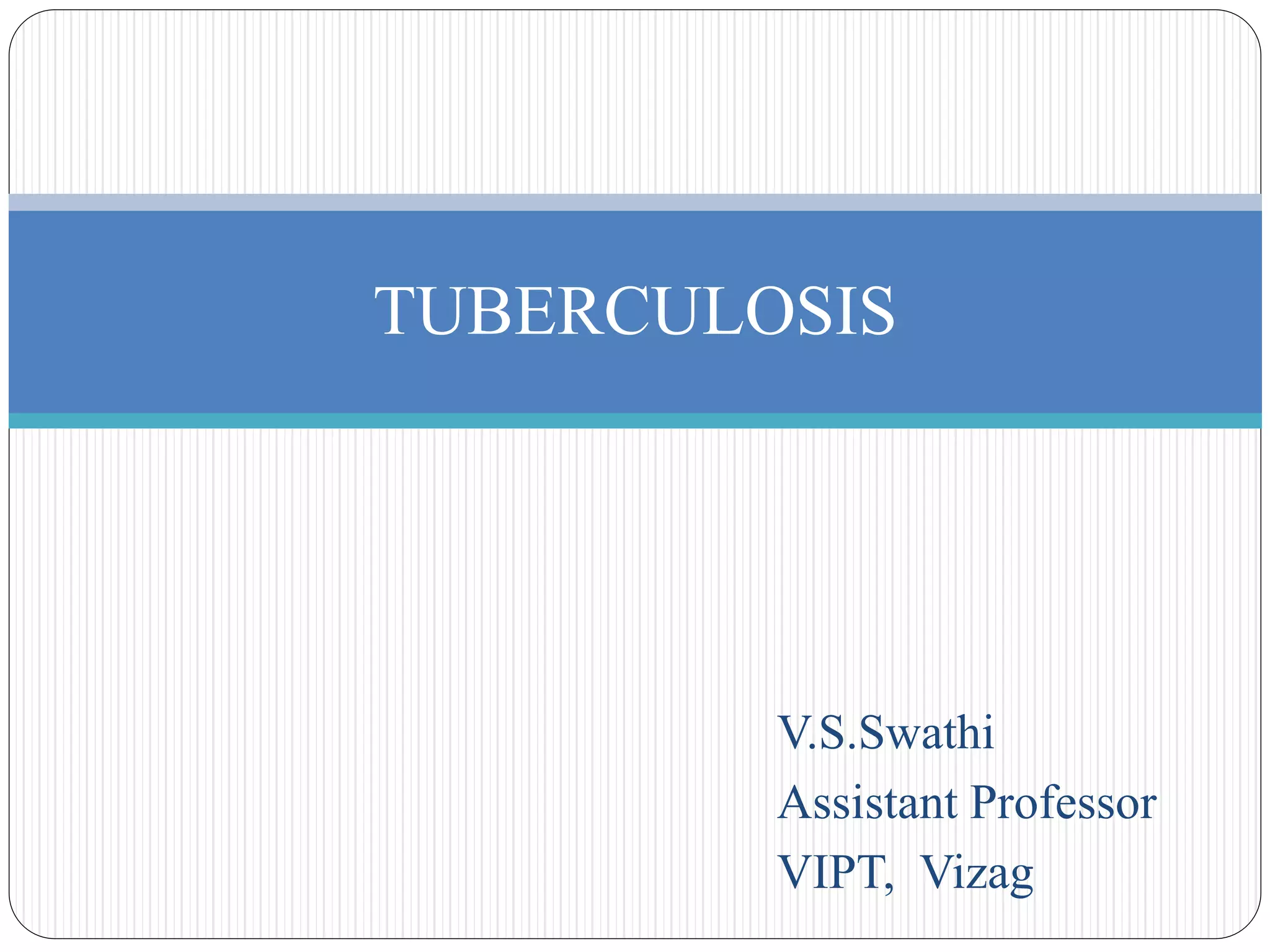 TUBERCULOSIS

V.S.Swathi
Assistant Professor
VIPT, Vizag